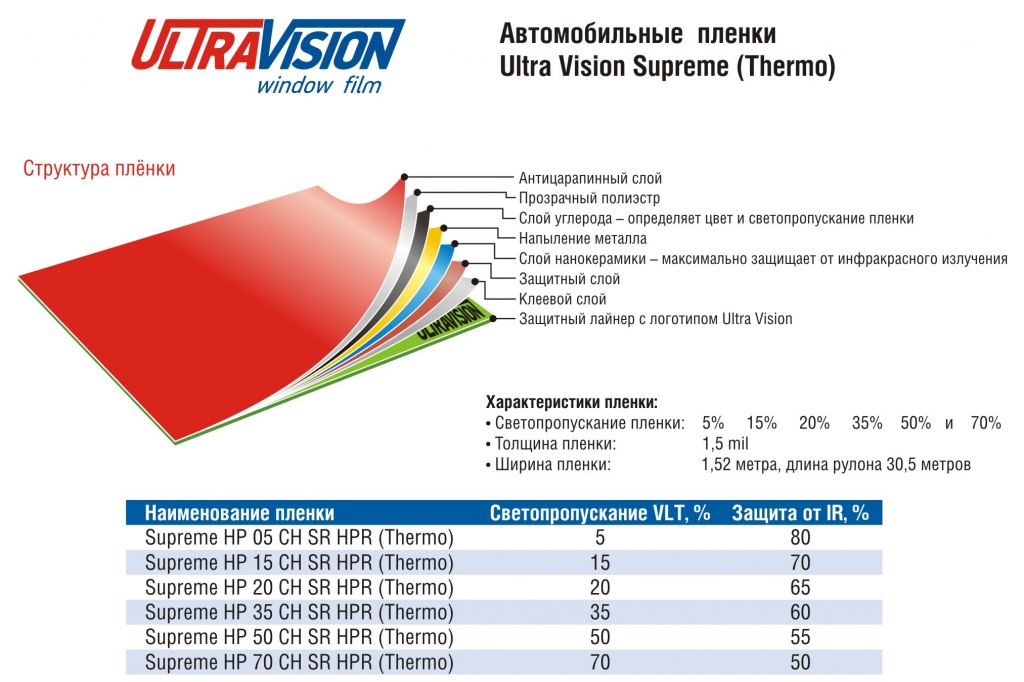 ULTRAVISION
window film

Автомобильные пленки
Ultra Vision Supreme (Thermo)

Структура плёнки

Антицарапинный слой
Прозрачный полиэстр
Слой углерода – определяет цвет и светопропускание пленки
Напыление металла
Слой нанокерамики – максимально защищает от инфракрасного излучения
Защитный слой
Клеевой слой
Защитный лайнер с логотипом Ultra Vision

ULTRAVISION

Характеристики пленки:
• Светопропускание пленки: 5% 15% 20% 35% 50% и 70%
• Толщина пленки: 1,5 mil
• Ширина пленки: 1,52 метра, длина рулона 30,5 метров

| Наименование пленки | Светопропускание VLT, % | Защита от IR, % |
|---|---|---|
| Supreme HP 05 CH SR HPR (Thermo) | 5 | 80 |
| Supreme HP 15 CH SR HPR (Thermo) | 15 | 70 |
| Supreme HP 20 CH SR HPR (Thermo) | 20 | 65 |
| Supreme HP 35 CH SR HPR (Thermo) | 35 | 60 |
| Supreme HP 50 CH SR HPR (Thermo) | 50 | 55 |
| Supreme HP 70 CH SR HPR (Thermo) | 70 | 50 |